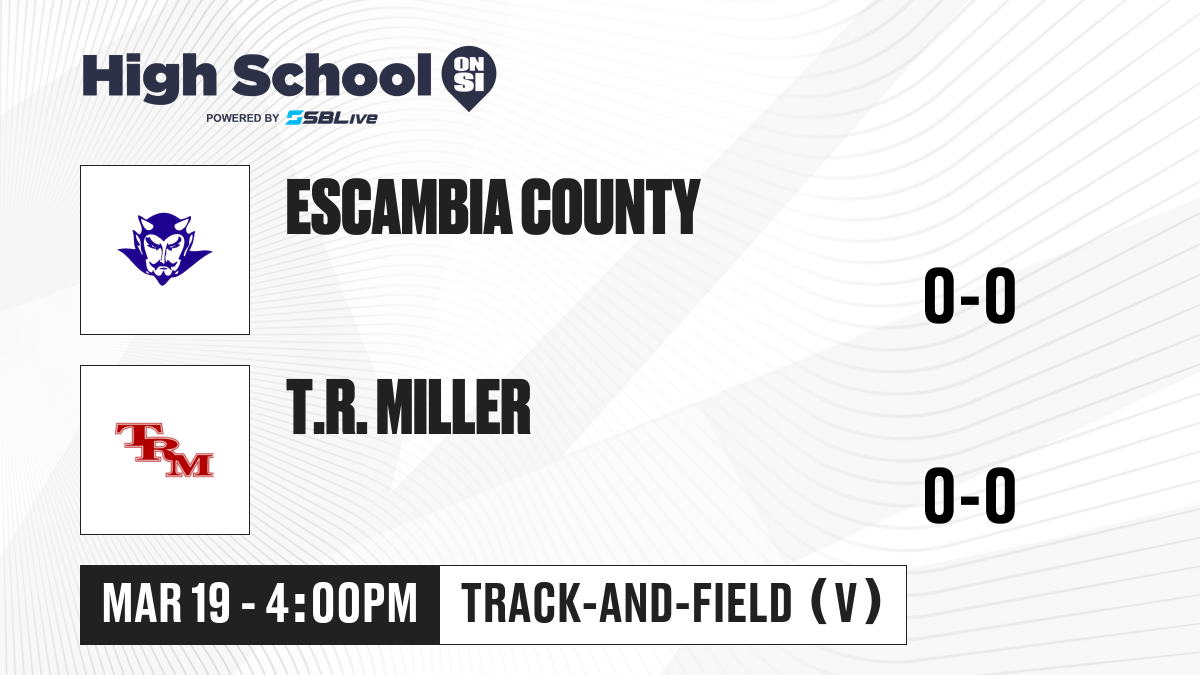 High School ON SI
POWERED BY SBLive

ESCAMBIA COUNTY
0-0

TRM
T.R. MILLER
0-0

MAR 19 - 4:00PM
TRACK-AND-FIELD (V)